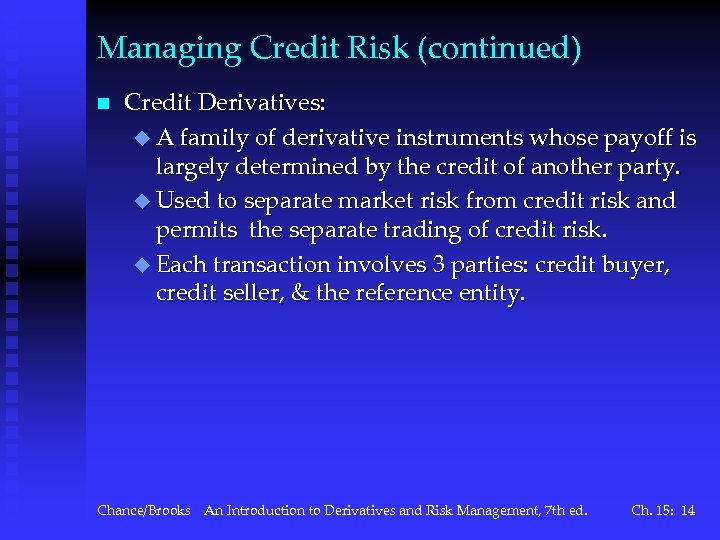 Managing Credit Risk (continued)

Credit Derivatives:

A family of derivative instruments whose payoff is largely determined by the credit of another party.

Used to separate market risk from credit risk and permits the separate trading of credit risk.

Each transaction involves 3 parties: credit buyer, credit seller, & the reference entity.

Chance/Brooks An Introduction to Derivatives and Risk Management, 7th ed. Ch. 15: 14